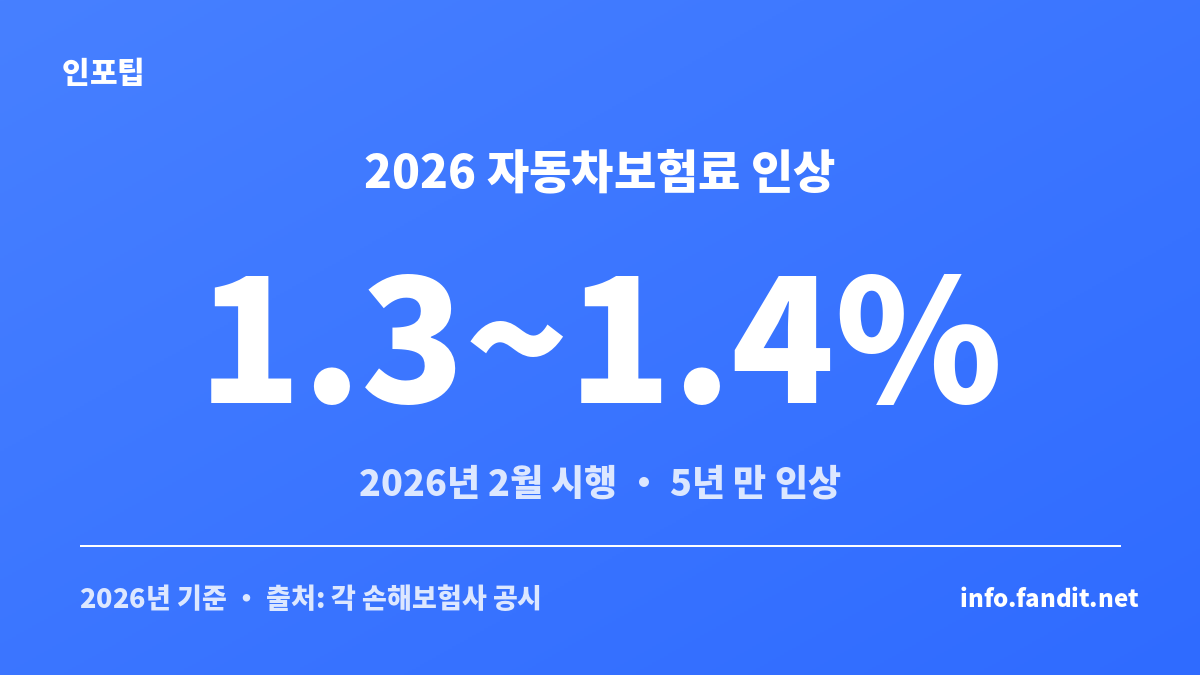 인포팁

2026 자동차보험료 인상

1.3~1.4%

2026년 2월 시행 • 5년 만 인상

2026년 기준 • 출처: 각 손해보험사 공시

info.fandit.net